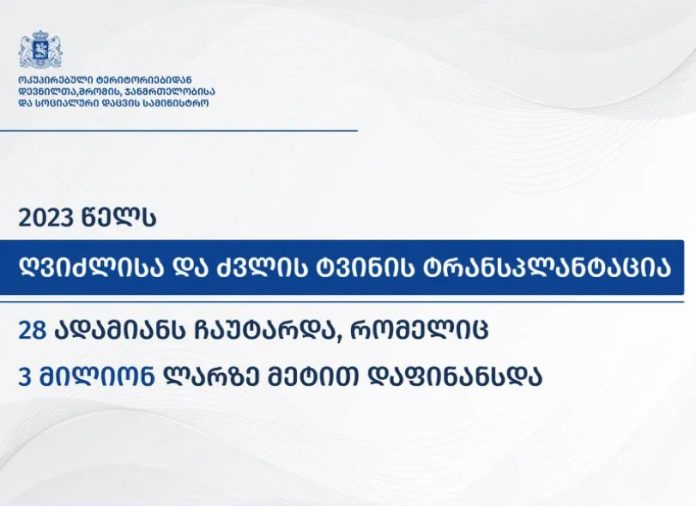 ოკუპირებული ტერიტორიებიდან დევნილთა,შრომის, ჯანმრთელობისა და სოციალური დაცვის სამინისტრო

2023 წელს

ღვიძლისა და ძვლის ტვინის ტრანსპლანტაცია

28 ადამიანს ჩაუტარდა, რომელიც

3 მილიონ ლარზე მეტით დაფინანსდა